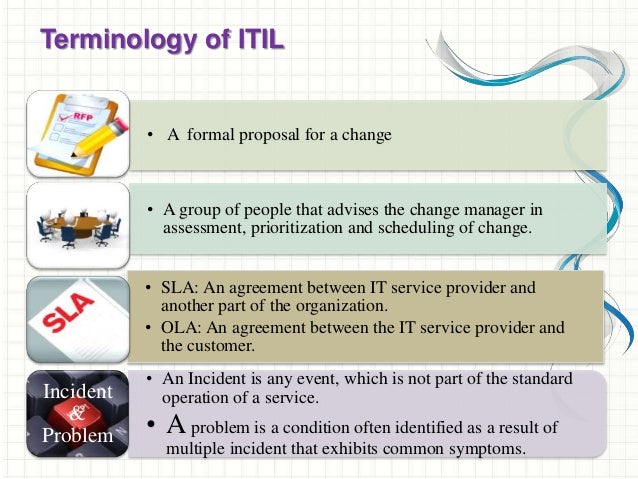 Terminology of ITIL

RFP

• A formal proposal for a change

• A group of people that advises the change manager in assessment, prioritization and scheduling of change.

SLA

• SLA: An agreement between IT service provider and another part of the organization.
• OLA: An agreement between the IT service provider and the customer.

Incident & Problem

• An Incident is any event, which is not part of the standard operation of a service.
• A problem is a condition often identified as a result of multiple incident that exhibits common symptoms.